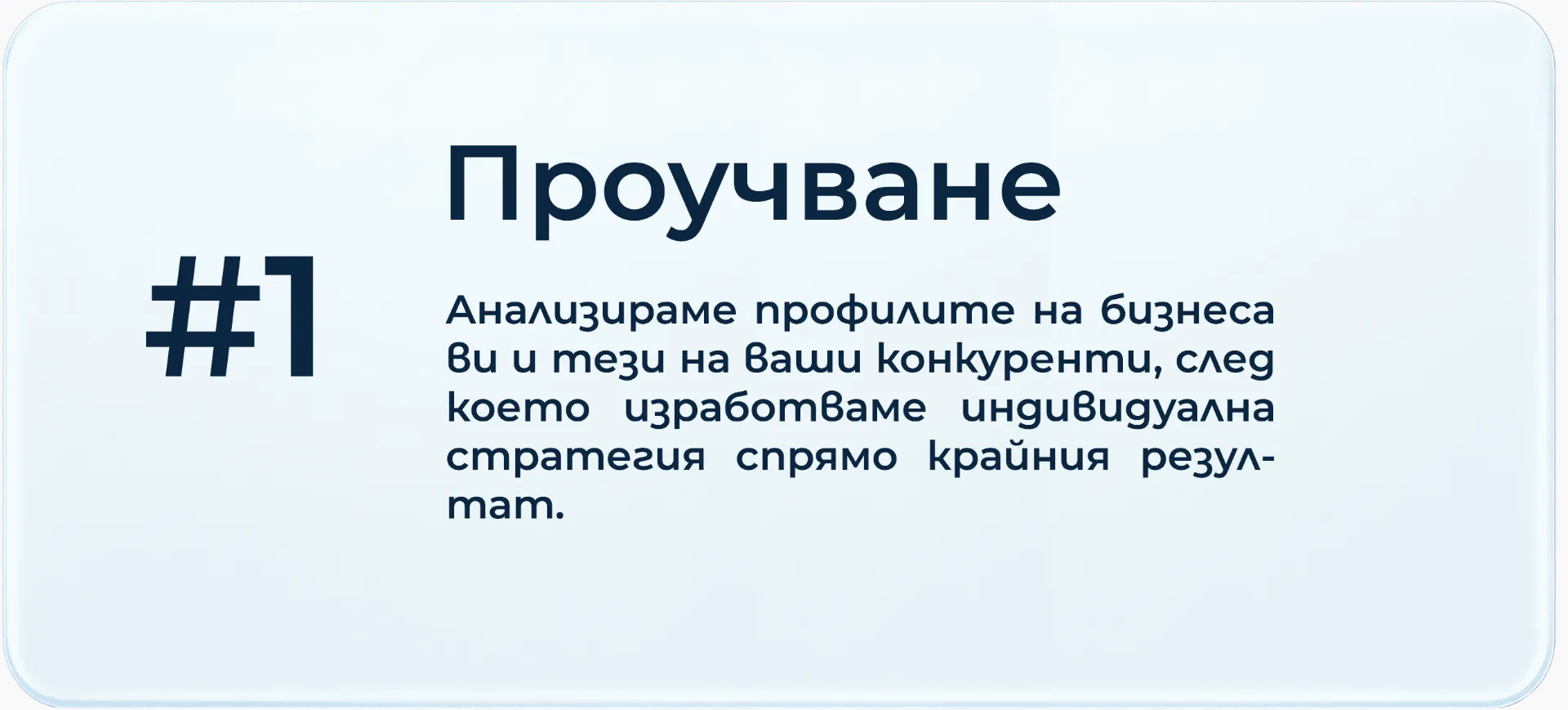 #1

Проучване

Анализираме профилите на бизнеса ви и тези на ваши конкуренти, след което изработваме индивидуална стратегия спрямо крайния резултат.